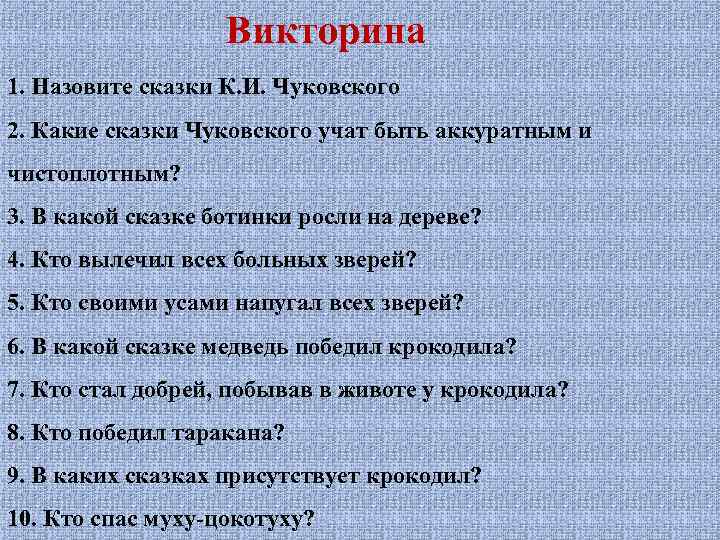 Викторина

1. Назовите сказки К.И. Чуковского

2. Какие сказки Чуковского учат быть аккуратным и чистоплотным?

3. В какой сказке ботинки росли на дереве?

4. Кто вылечил всех больных зверей?

5. Кто своими усами напугал всех зверей?

6. В какой сказке медведь победил крокодила?

7. Кто стал добрей, побывав в животе у крокодила?

8. Кто победил таракана?

9. В каких сказках присутствует крокодил?

10. Кто спас муху-цокотуху?